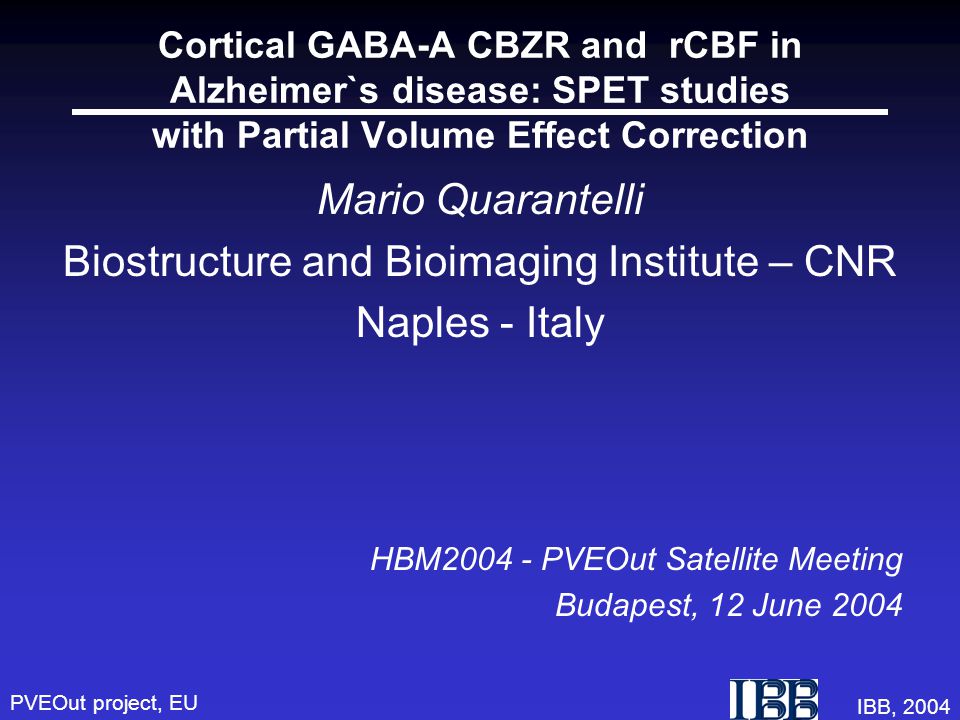 Cortical GABA-A CBZR and rCBF in Alzheimer`s disease: SPET studies with Partial Volume Effect Correction

Mario Quarantelli

Biostructure and Bioimaging Institute – CNR

Naples - Italy

HBM2004 - PVEOut Satellite Meeting

Budapest, 12 June 2004

PVEOut project, EU

IBB

IBB, 2004